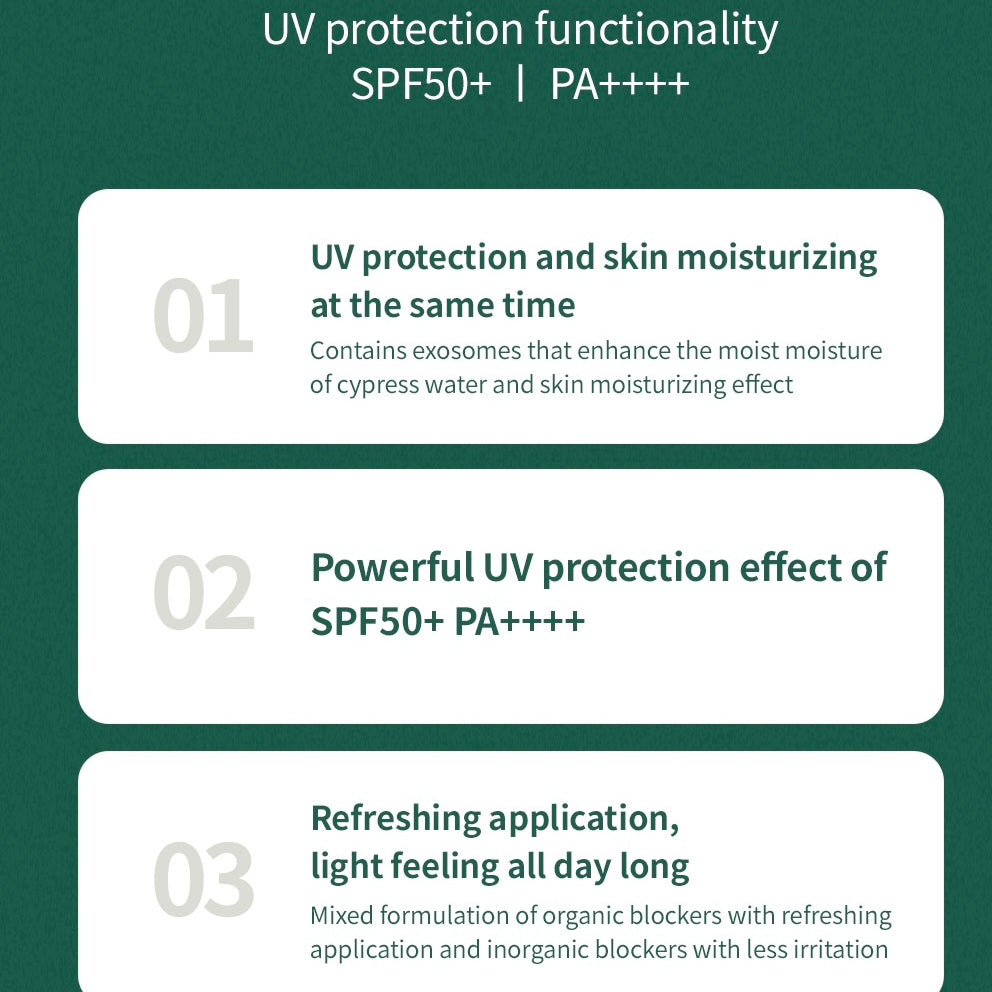 UV protection functionality
SPF50+ | PA++++

01

UV protection and skin moisturizing at the same time

Contains exosomes that enhance the moist moisture of cypress water and skin moisturizing effect

02

Powerful UV protection effect of SPF50+ PA++++

03

Refreshing application, light feeling all day long

Mixed formulation of organic blockers with refreshing application and inorganic blockers with less irritation